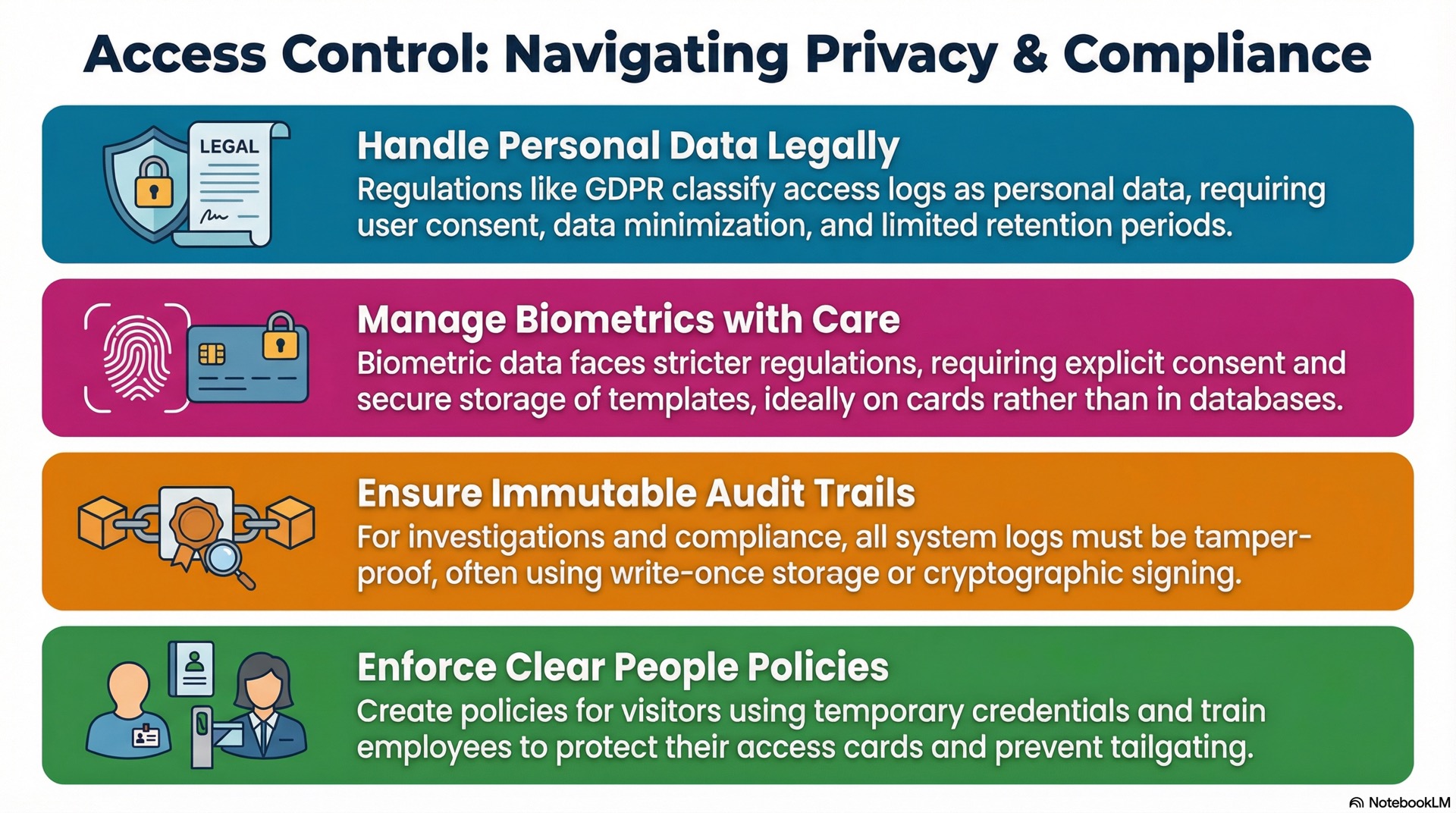 Access Control: Navigating Privacy & Compliance

LEGAL

Handle Personal Data Legally

Regulations like GDPR classify access logs as personal data, requiring user consent, data minimization, and limited retention periods.

Manage Biometrics with Care

Biometric data faces stricter regulations, requiring explicit consent and secure storage of templates, ideally on cards rather than in databases.

Ensure Immutable Audit Trails

For investigations and compliance, all system logs must be tamper-proof, often using write-once storage or cryptographic signing.

Enforce Clear People Policies

Create policies for visitors using temporary credentials and train employees to protect their access cards and prevent tailgating.

NotebookLM